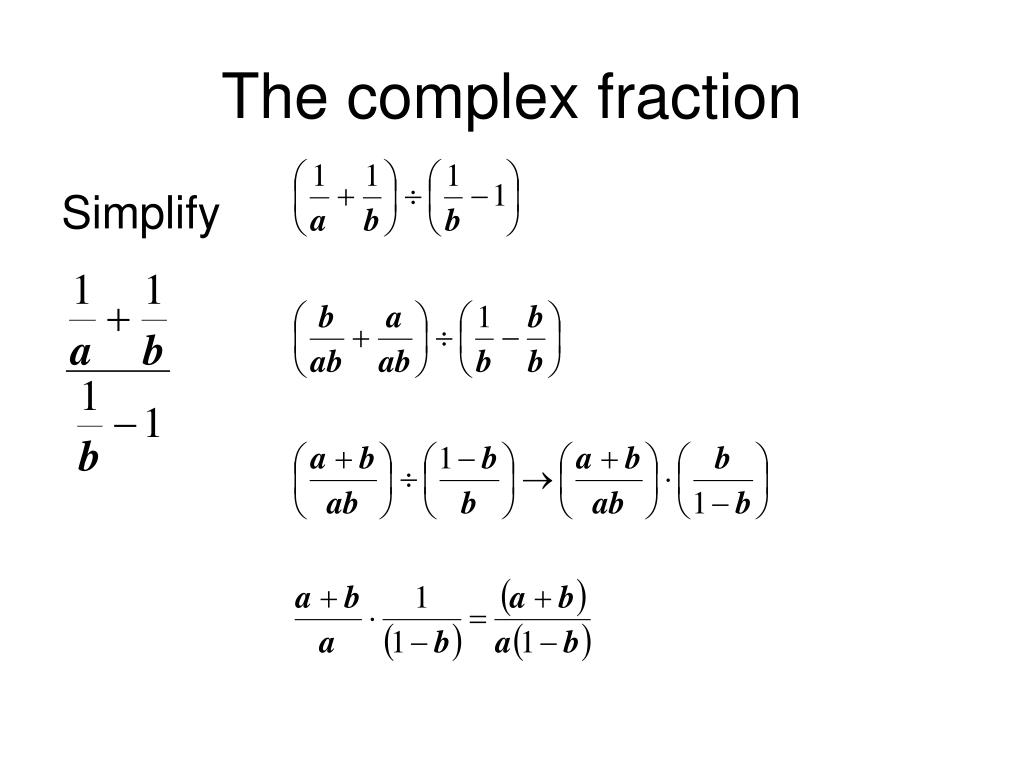 The complex fraction

Simplify

$\frac{\frac{1}{a}+\frac{1}{b}}{\frac{1}{b}-1}$

$\left(\frac{1}{a}+\frac{1}{b}\right)\div\left(\frac{1}{b}-1\right)$

$\left(\frac{b}{ab}+\frac{a}{ab}\right)\div\left(\frac{1}{b}-\frac{b}{b}\right)$

$\left(\frac{a+b}{ab}\right)\div\left(\frac{1-b}{b}\right)\rightarrow\left(\frac{a+b}{ab}\right)\cdot\left(\frac{b}{1-b}\right)$

$\frac{a+b}{a}\cdot\frac{1}{(1-b)}=\frac{(a+b)}{a(1-b)}$